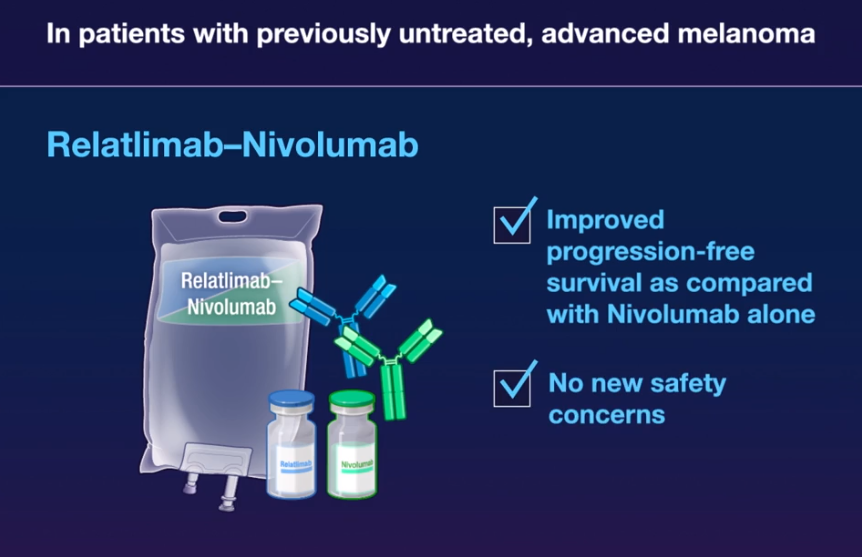 In patients with previously untreated, advanced melanoma

Relatlimab–Nivolumab

Relatlimab–Nivolumab

Relatlimab

Nivolumab

Improved progression-free survival as compared with Nivolumab alone

No new safety concerns